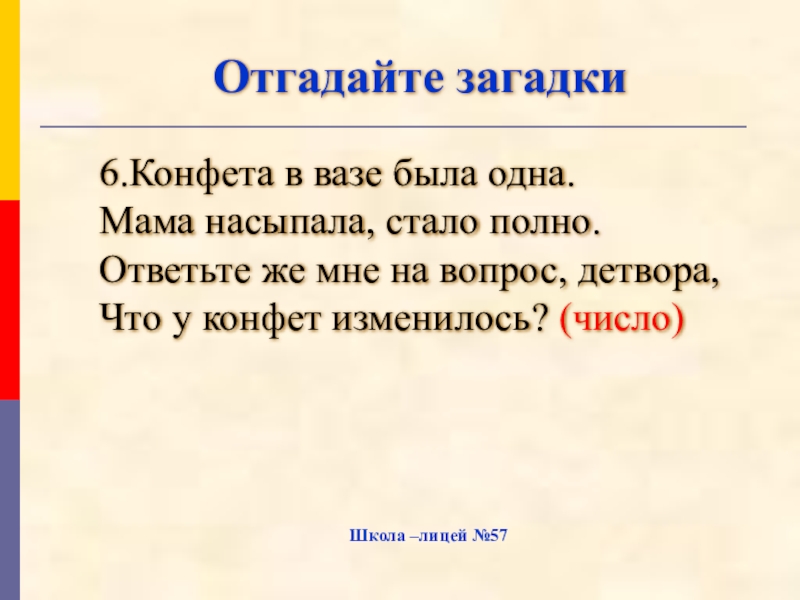 Отгадайте загадки

6.Конфета в вазе была одна.
Мама насыпала, стало полно.
Ответьте же мне на вопрос, детвора,
Что у конфет изменилось? (число)

Школа –лицей №57